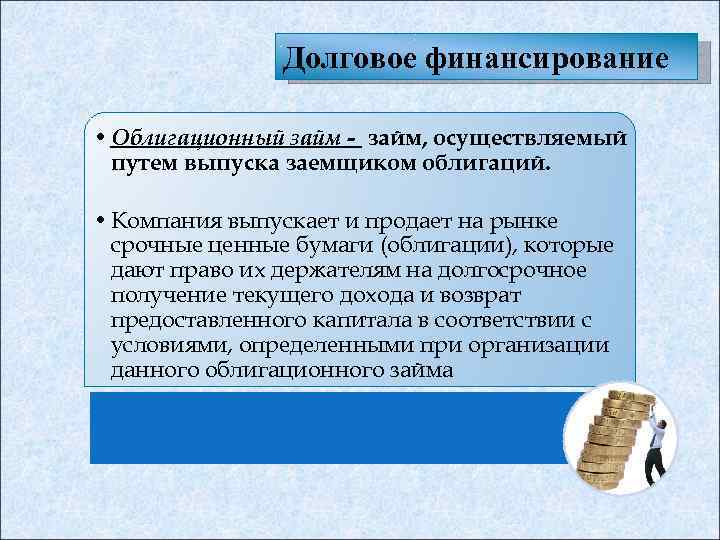 Долговое финансирование

• Облигационный займ - займ, осуществляемый путем выпуска заемщиком облигаций.

• Компания выпускает и продает на рынке срочные ценные бумаги (облигации), которые дают право их держателям на долгосрочное получение текущего дохода и возврат предоставленного капитала в соответствии с условиями, определенными при организации данного облигационного займа